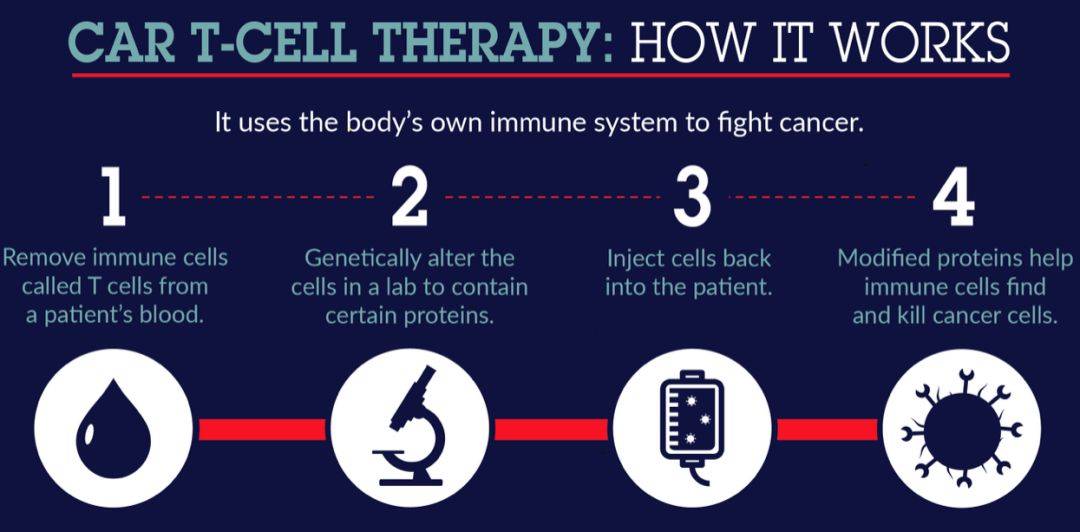 CAR T-CELL THERAPY: HOW IT WORKS

It uses the body's own immune system to fight cancer.

1
Remove immune cells called T cells from a patient's blood.

2
Genetically alter the cells in a lab to contain certain proteins.

3
Inject cells back into the patient.

4
Modified proteins help immune cells find and kill cancer cells.